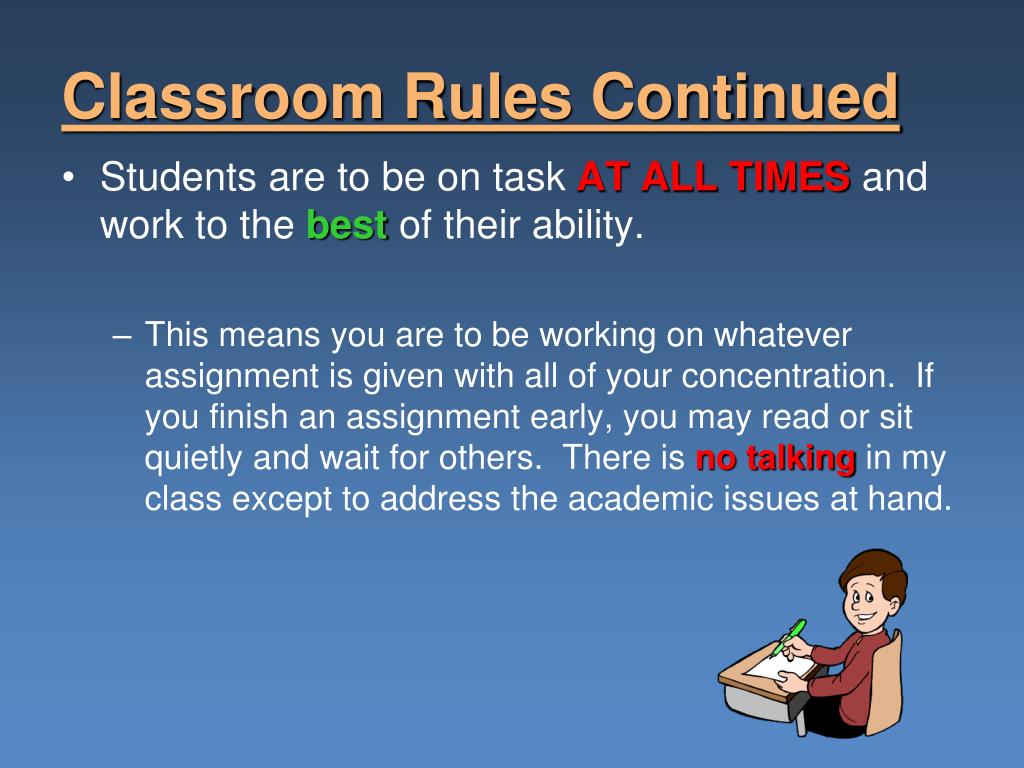 Classroom Rules Continued

• Students are to be on task AT ALL TIMES and work to the best of their ability.

– This means you are to be working on whatever assignment is given with all of your concentration. If you finish an assignment early, you may read or sit quietly and wait for others. There is no talking in my class except to address the academic issues at hand.